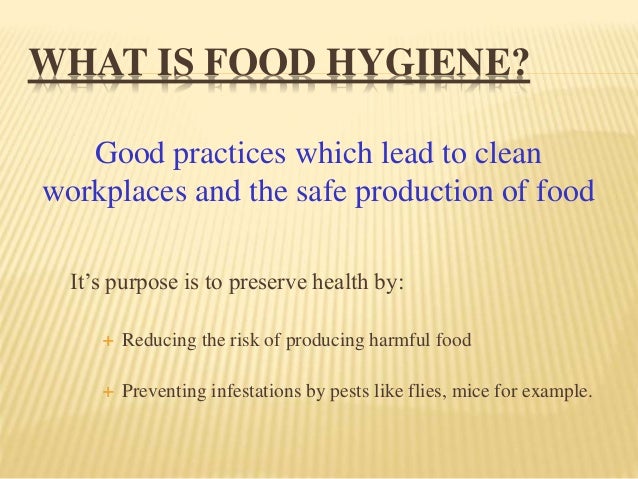 WHAT IS FOOD HYGIENE?

Good practices which lead to clean workplaces and the safe production of food

It’s purpose is to preserve health by:

+ Reducing the risk of producing harmful food

+ Preventing infestations by pests like flies, mice for example.